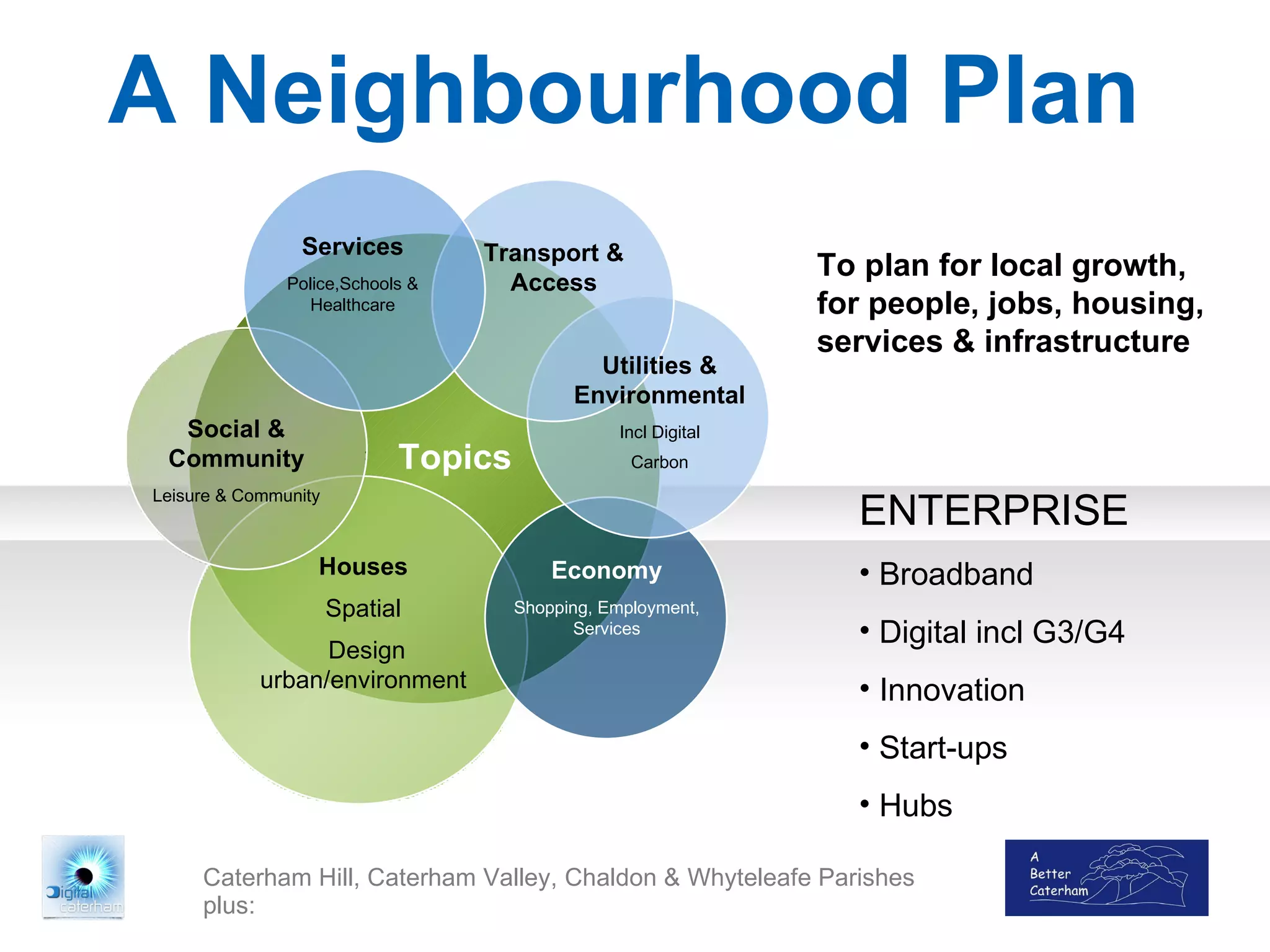 A Neighbourhood Plan

Services
Police,Schools & Healthcare

Transport & Access

Utilities & Environmental
Incl Digital
Carbon

Social & Community
Leisure & Community

Topics

Houses
Spatial
Design
urban/environment

Economy
Shopping, Employment, Services

To plan for local growth, for people, jobs, housing, services & infrastructure

ENTERPRISE
• Broadband
• Digital incl G3/G4
• Innovation
• Start-ups
• Hubs

Digital caterham

Caterham Hill, Caterham Valley, Chaldon & Whyteleafe Parishes plus:

A Better Caterham